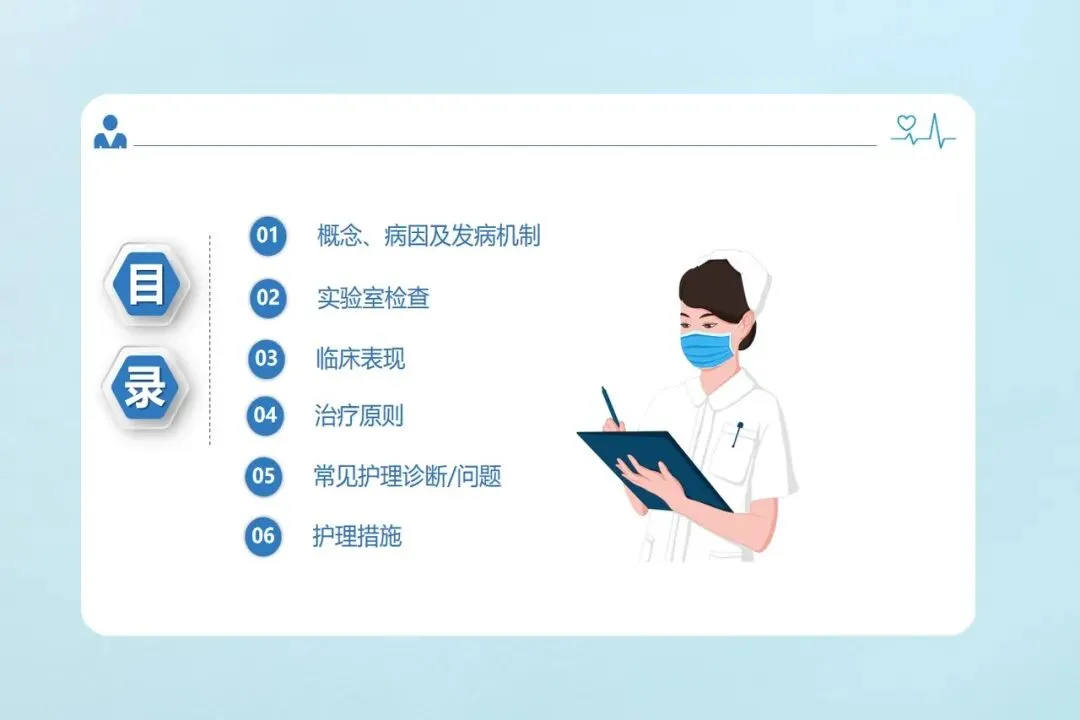 目
录

01 概念、病因及发病机制

02 实验室检查

03 临床表现

04 治疗原则

05 常见护理诊断/问题

06 护理措施